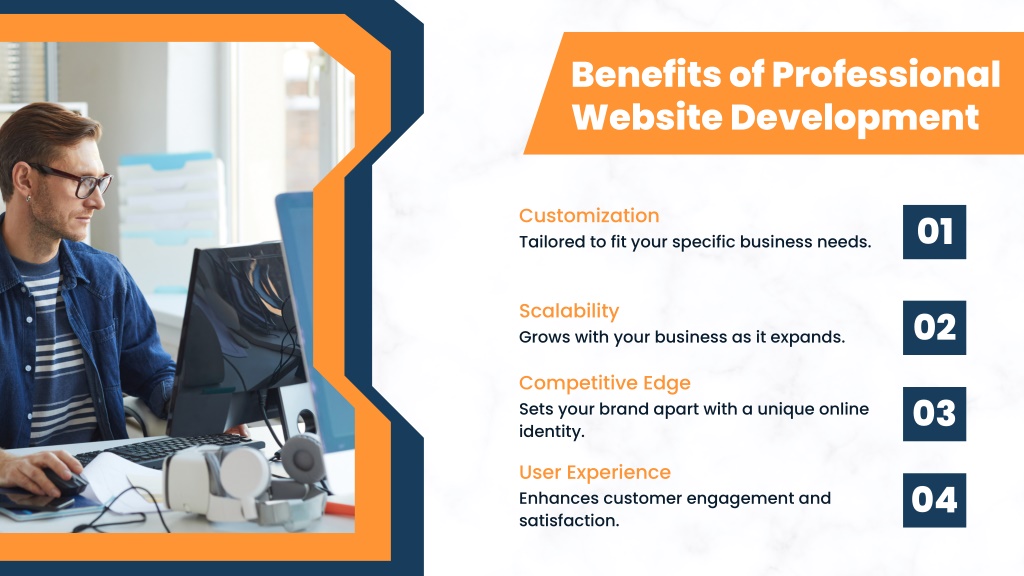 Benefits of Professional Website Development

Customization
Tailored to fit your specific business needs.

01

Scalability
Grows with your business as it expands.

02

Competitive Edge
Sets your brand apart with a unique online identity.

03

User Experience
Enhances customer engagement and satisfaction.

04